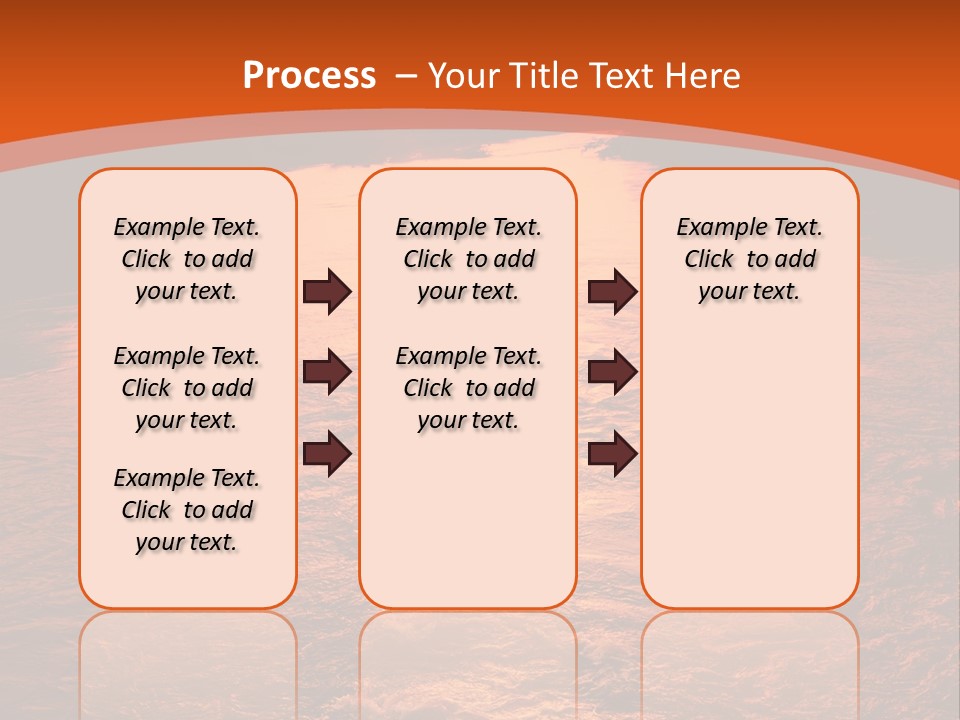 Process – Your Title Text Here

Example Text. Click to add your text.

Example Text. Click to add your text.

Example Text. Click to add your text.

Example Text. Click to add your text.

Example Text. Click to add your text.

Example Text. Click to add your text.